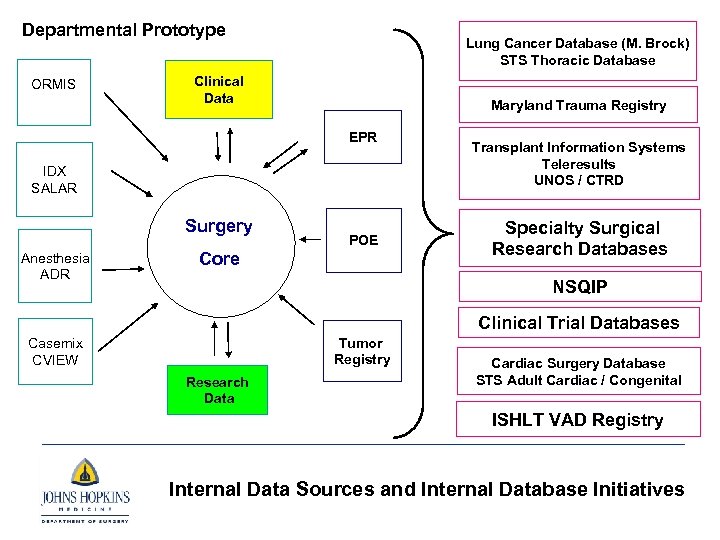 Departmental Prototype

ORMIS

IDX
SALAR

Anesthesia
ADR

Casemix
CVIEW

Clinical
Data

Surgery
Core

Research
Data

EPR

POE

Tumor
Registry

Lung Cancer Database (M. Brock)
STS Thoracic Database

Maryland Trauma Registry

Transplant Information Systems
Teleresults
UNOS / CTRD

Specialty Surgical
Research Databases

NSQIP

Clinical Trial Databases

Cardiac Surgery Database
STS Adult Cardiac / Congenital

ISHLT VAD Registry

JOHNS HOPKINS
MEDICINE
DEPARTMENT OF SURGERY

Internal Data Sources and Internal Database Initiatives